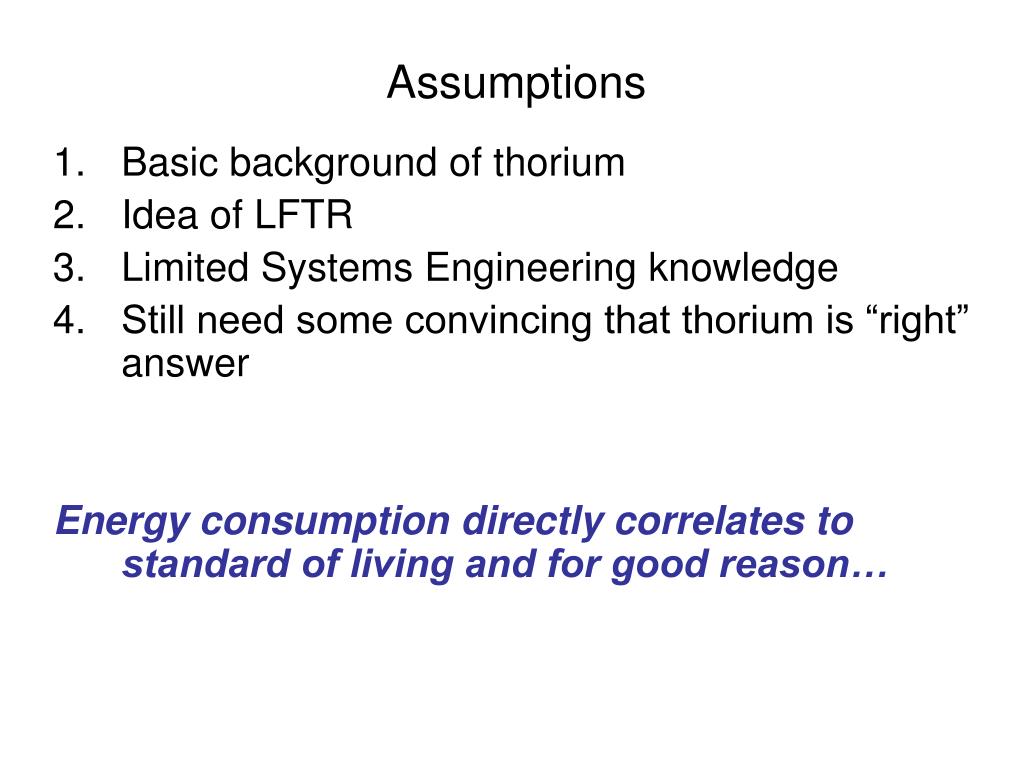 Assumptions

1. Basic background of thorium
2. Idea of LFTR
3. Limited Systems Engineering knowledge
4. Still need some convincing that thorium is “right” answer

Energy consumption directly correlates to standard of living and for good reason…